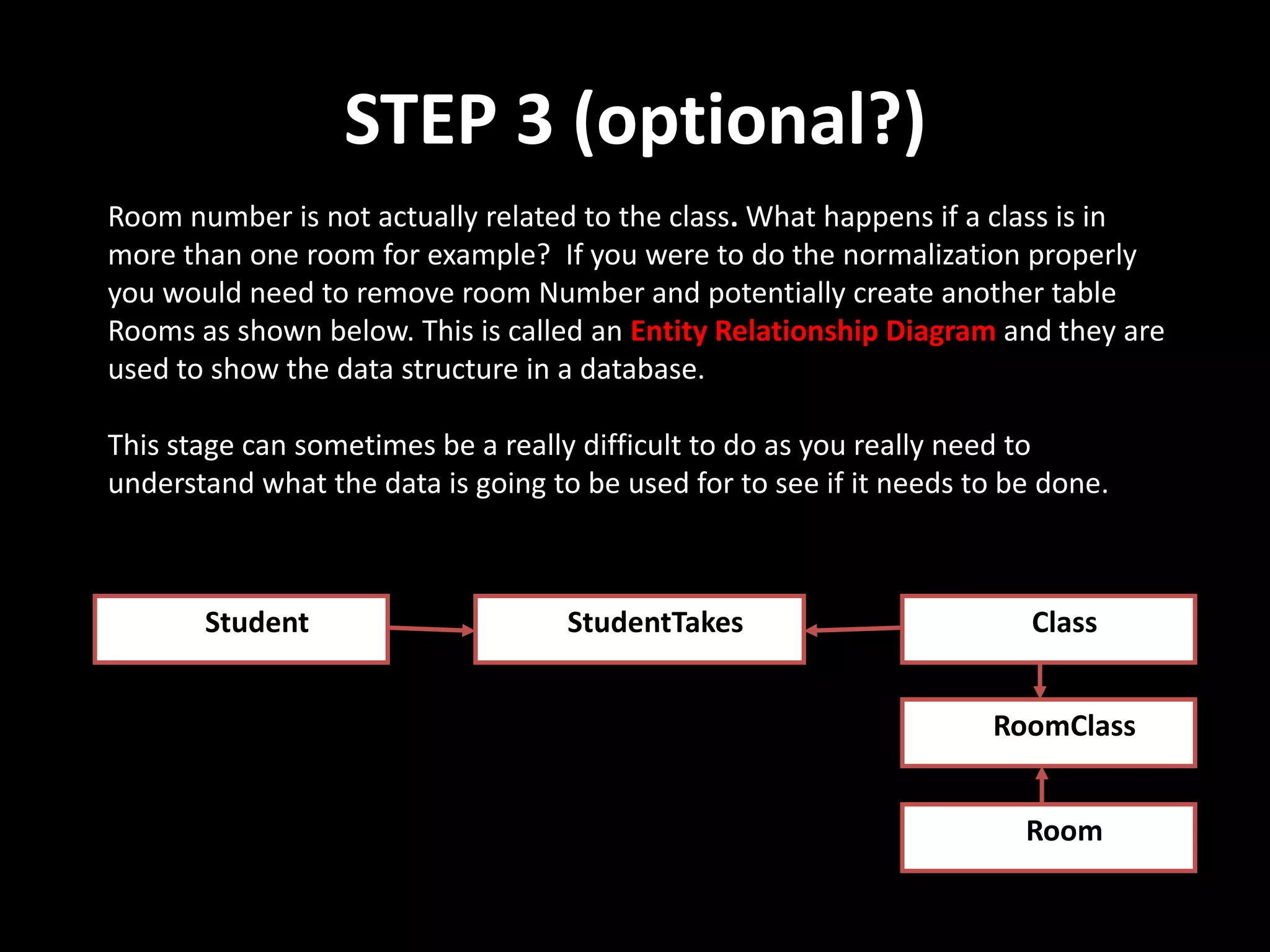 STEP 3 (optional?)

Room number is not actually related to the class. What happens if a class is in more than one room for example? If you were to do the normalization properly you would need to remove room Number and potentially create another table Rooms as shown below. This is called an Entity Relationship Diagram and they are used to show the data structure in a database.

This stage can sometimes be a really difficult to do as you really need to understand what the data is going to be used for to see if it needs to be done.

Student

StudentTakes

Class

RoomClass

Room